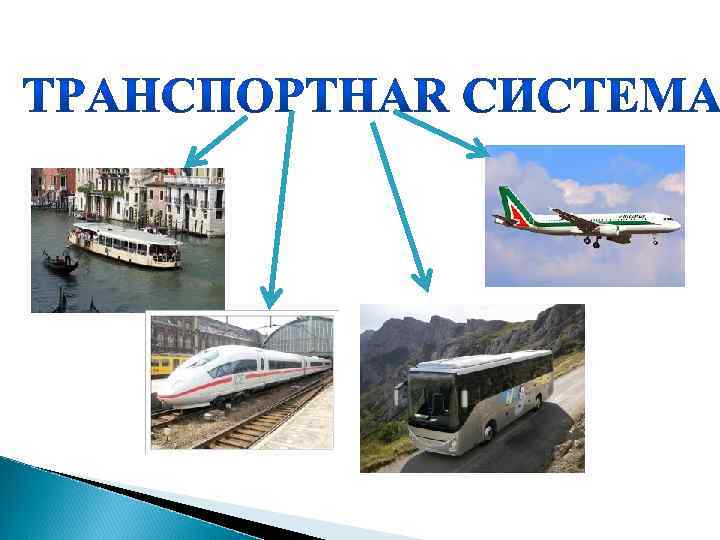 ТРАНСПОРТНАЯ СИСТЕМА